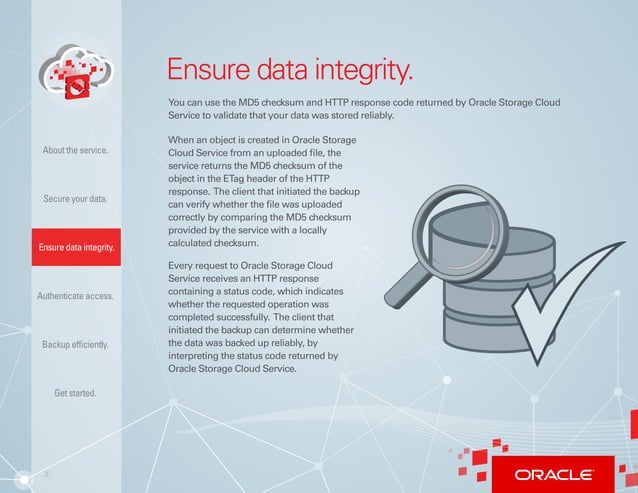 About the service.

Secure your data.

Ensure data integrity.

Authenticate access.

Backup efficiently.

Get started.

Ensure data integrity.

You can use the MD5 checksum and HTTP response code returned by Oracle Storage Cloud Service to validate that your data was stored reliably.

When an object is created in Oracle Storage Cloud Service from an uploaded file, the service returns the MD5 checksum of the object in the ETag header of the HTTP response. The client that initiated the backup can verify whether the file was uploaded correctly by comparing the MD5 checksum provided by the service with a locally calculated checksum.

Every request to Oracle Storage Cloud Service receives an HTTP response containing a status code, which indicates whether the requested operation was completed successfully. The client that initiated the backup can determine whether the data was backed up reliably, by interpreting the status code returned by Oracle Storage Cloud Service.

3

ORACLE